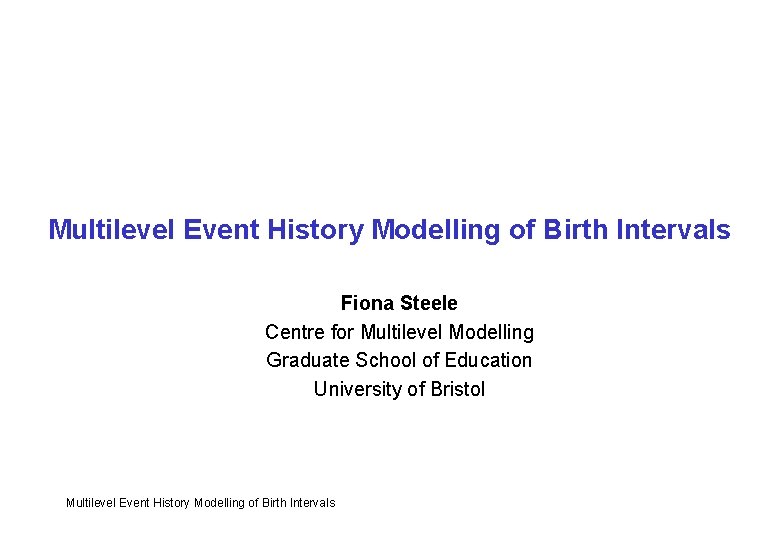 Multilevel Event History Modelling of Birth Intervals

Fiona Steele
Centre for Multilevel Modelling
Graduate School of Education
University of Bristol

Multilevel Event History Modelling of Birth Intervals